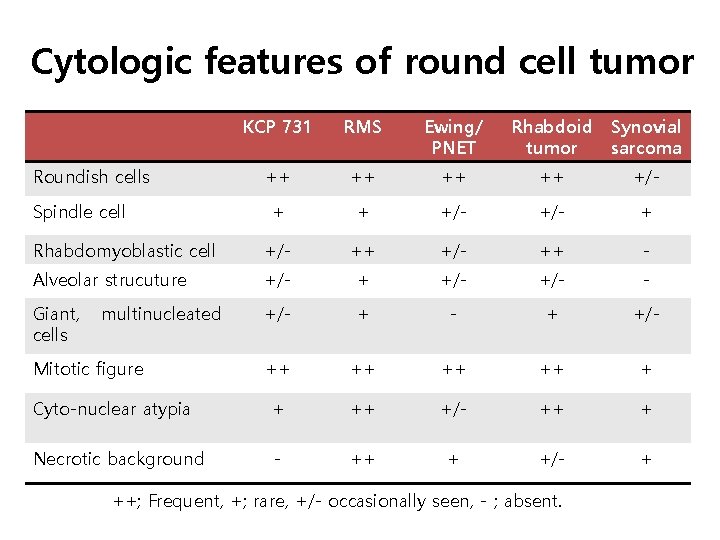 Cytologic features of round cell tumor

| | KCP 731 | RMS | Ewing/ PNET | Rhabdoid tumor | Synovial sarcoma |
|---|---|---|---|---|---|
| Roundish cells | ++ | ++ | ++ | ++ | +/- |
| Spindle cell | + | + | +/- | +/- | + |
| Rhabdomyoblastic cell | +/- | ++ | +/- | ++ | - |
| Alveolar strucuture | +/- | + | +/- | +/- | - |
| Giant, multinucleated cells | +/- | + | - | + | +/- |
| Mitotic figure | ++ | ++ | ++ | ++ | + |
| Cyto-nuclear atypia | + | ++ | +/- | ++ | + |
| Necrotic background | - | ++ | + | +/- | + |

++; Frequent, +; rare, +/- occasionally seen, - ; absent.